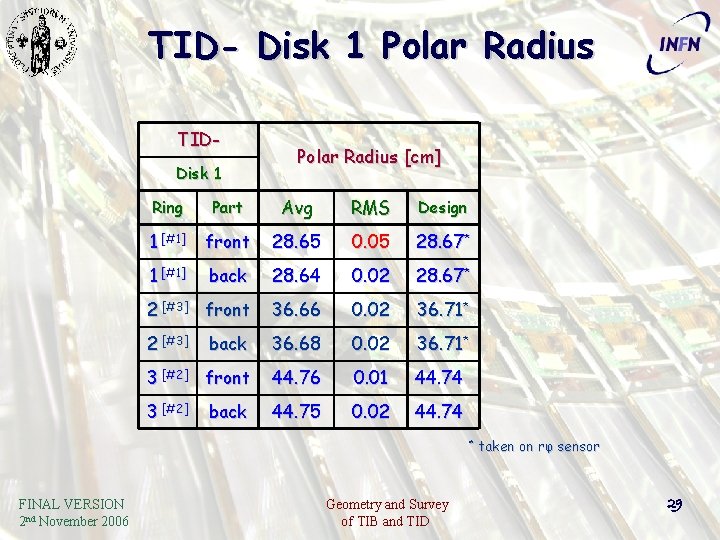 TID- Disk 1 Polar Radius

INFN

| TID- Disk 1 | | Polar Radius [cm] | | |
|---|---|---|---|---|
| Ring | Part | Avg | RMS | Design |
| 1 [#1] | front | 28.65 | 0.05 | 28.67* |
| 1 [#1] | back | 28.64 | 0.02 | 28.67* |
| 2 [#3] | front | 36.66 | 0.02 | 36.71* |
| 2 [#3] | back | 36.68 | 0.02 | 36.71* |
| 3 [#2] | front | 44.76 | 0.01 | 44.74 |
| 3 [#2] | back | 44.75 | 0.02 | 44.74 |

* taken on rφ sensor

FINAL VERSION
2nd November 2006

Geometry and Survey of TIB and TID

29